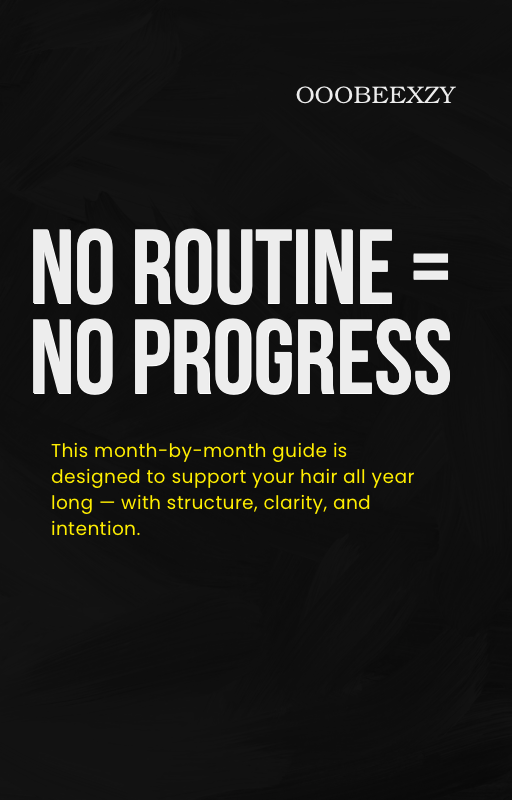 OOOBEEXZY

NO ROUTINE =
NO PROGRESS

This month-by-month guide is designed to support your hair all year long — with structure, clarity, and intention.